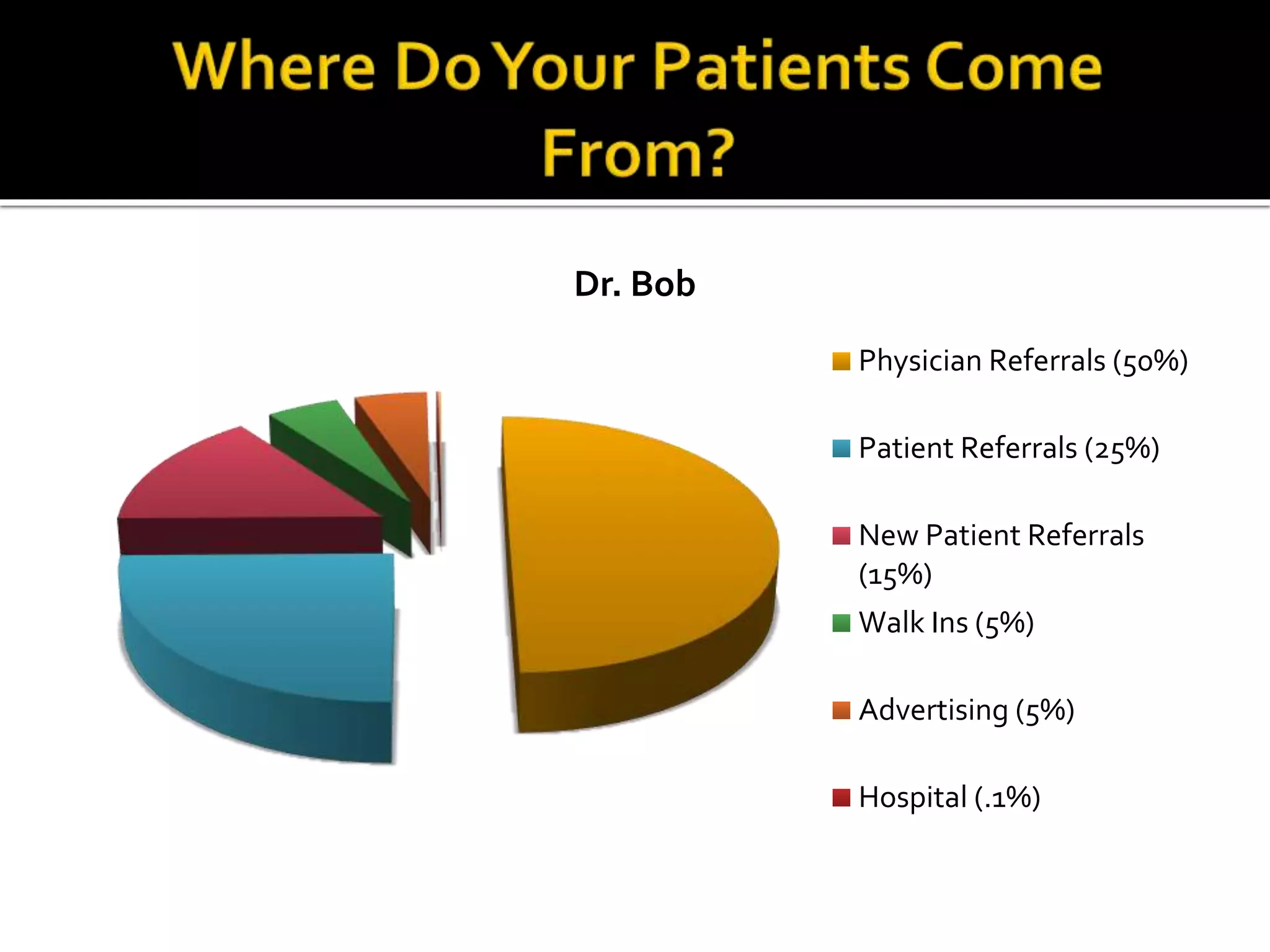 Where Do Your Patients Come From?

Dr. Bob

Physician Referrals (50%)

Patient Referrals (25%)

New Patient Referrals (15%)

Walk Ins (5%)

Advertising (5%)

Hospital (.1%)